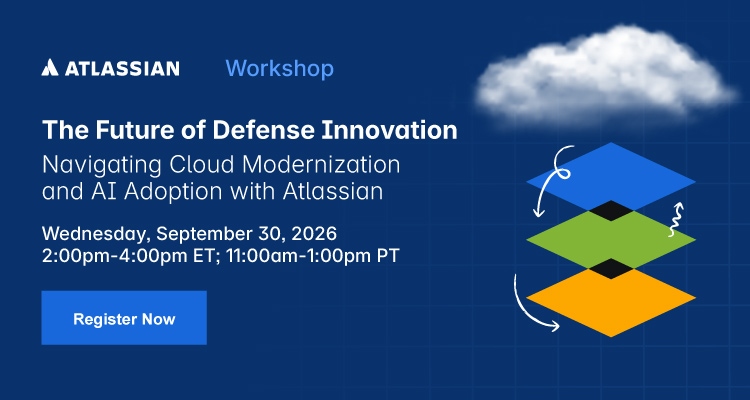 ATLASSIAN Workshop

The Future of Defense Innovation
Navigating Cloud Modernization and AI Adoption with Atlassian

Wednesday, September 30, 2026
2:00pm-4:00pm ET; 11:00am-1:00pm PT

Register Now